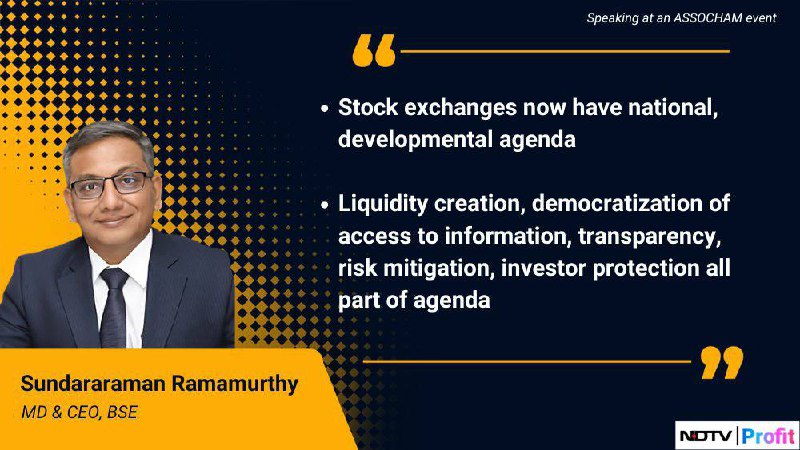 Speaking at an ASSOCHAM event

“

• Stock exchanges now have national, developmental agenda

• Liquidity creation, democratization of access to information, transparency, risk mitigation, investor protection all part of agenda

”

Sundararaman Ramamurthy
MD & CEO, BSE

NDTV | Profit